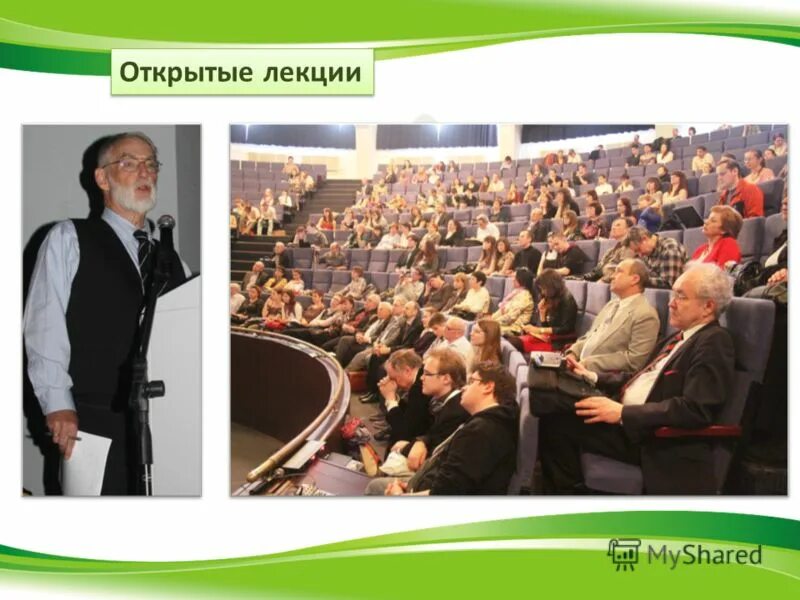 Открытые лекции

MyShared